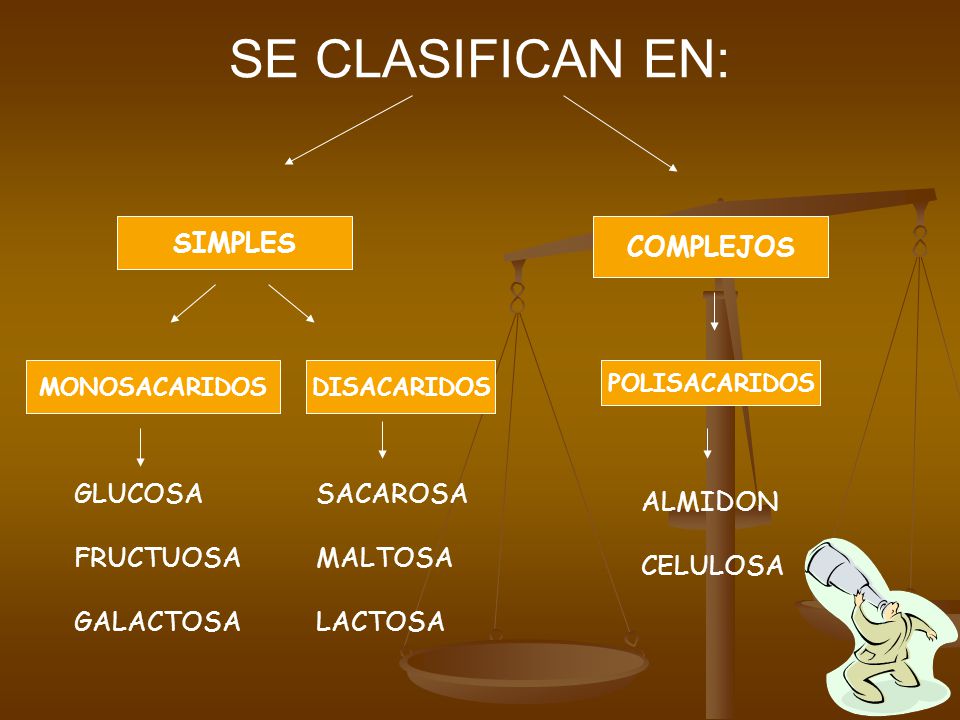 SE CLASIFICAN EN:

SIMPLES

COMPLEJOS

MONOSACARIDOS

DISACARIDOS

POLISACARIDOS

GLUCOSA

FRUCTUOSA

GALACTOSA

SACAROSA

MALTOSA

LACTOSA

ALMIDON

CELULOSA